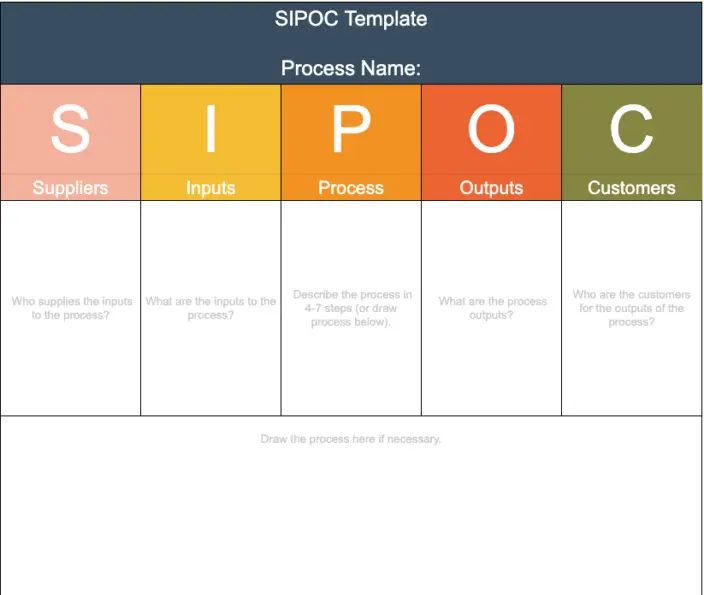 SIPOC Template

Process Name:

| S Suppliers | I Inputs | P Process | O Outputs | C Customers |
|---|---|---|---|---|
| Who supplies the inputs to the process? | What are the inputs to the process? | Describe the process in 4-7 steps (or draw process below). | What are the process outputs? | Who are the customers for the outputs of the process? |

Draw the process here if necessary.